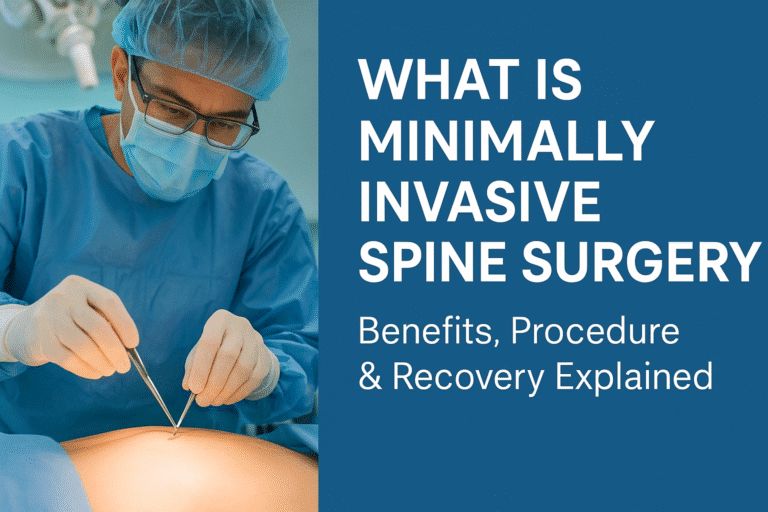 WHAT IS MINIMALLY INVASIVE SPINE SURGERY

Benefits, Procedure & Recovery Explained